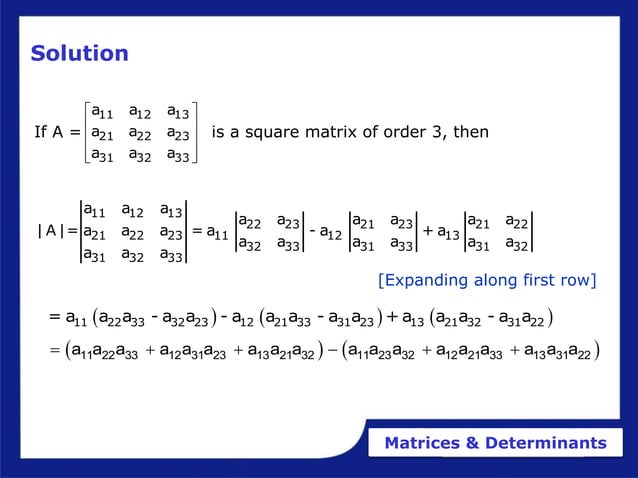 Solution

If $A = \begin{bmatrix} a_{11} & a_{12} & a_{13} \\ a_{21} & a_{22} & a_{23} \\ a_{31} & a_{32} & a_{33} \end{bmatrix}$ is a square matrix of order 3, then

$|A| = \begin{vmatrix} a_{11} & a_{12} & a_{13} \\ a_{21} & a_{22} & a_{23} \\ a_{31} & a_{32} & a_{33} \end{vmatrix} = a_{11} \begin{vmatrix} a_{22} & a_{23} \\ a_{32} & a_{33} \end{vmatrix} - a_{12} \begin{vmatrix} a_{21} & a_{23} \\ a_{31} & a_{33} \end{vmatrix} + a_{13} \begin{vmatrix} a_{21} & a_{22} \\ a_{31} & a_{32} \end{vmatrix}$

[Expanding along first row]

$= a_{11}(a_{22}a_{33} - a_{32}a_{23}) - a_{12}(a_{21}a_{33} - a_{31}a_{23}) + a_{13}(a_{21}a_{32} - a_{31}a_{22})$

$= (a_{11}a_{22}a_{33} + a_{12}a_{31}a_{23} + a_{13}a_{21}a_{32}) - (a_{11}a_{23}a_{32} + a_{12}a_{21}a_{33} + a_{13}a_{31}a_{22})$

Matrices & Determinants